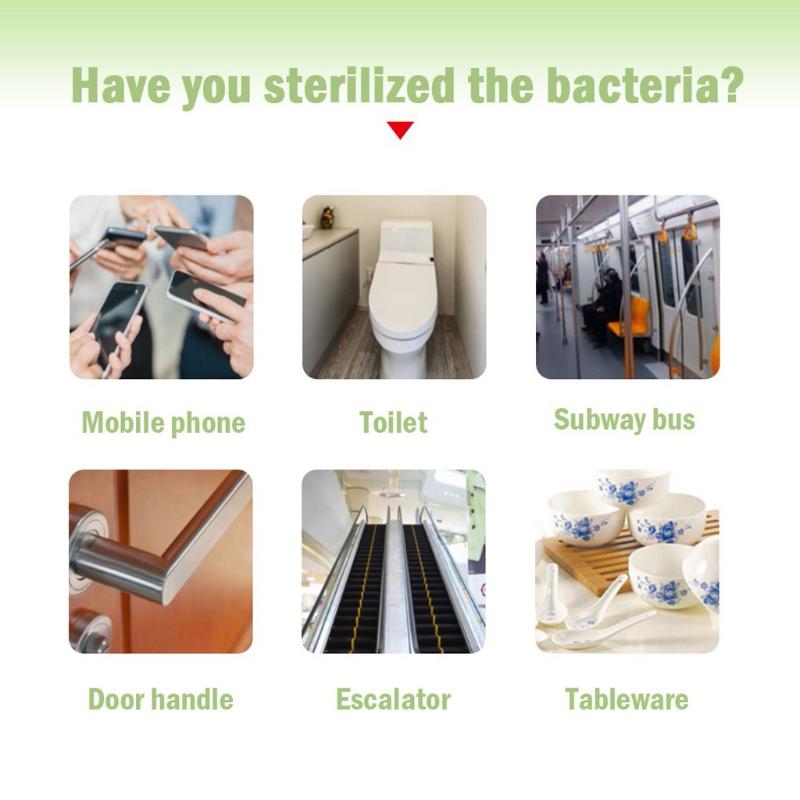 Have you sterilized the bacteria?

Mobile phone

Toilet

Subway bus

Door handle

Escalator

Tableware